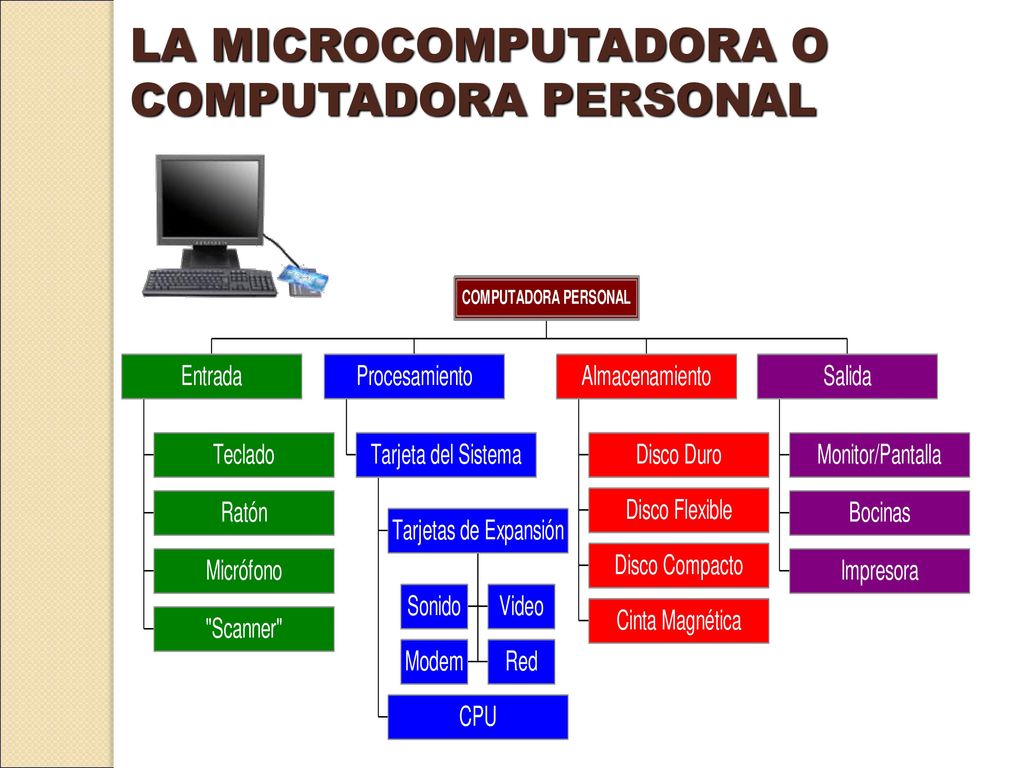 LA MICROCOMPUTADORA O COMPUTADORA PERSONAL

COMPUTADORA PERSONAL

Entrada

Teclado

Ratón

Micrófono

"Scanner"

Procesamiento

Tarjeta del Sistema

Tarjetas de Expansión

Sonido

Video

Modem

Red

CPU

Almacenamiento

Disco Duro

Disco Flexible

Disco Compacto

Cinta Magnética

Salida

Monitor/Pantalla

Bocinas

Impresora